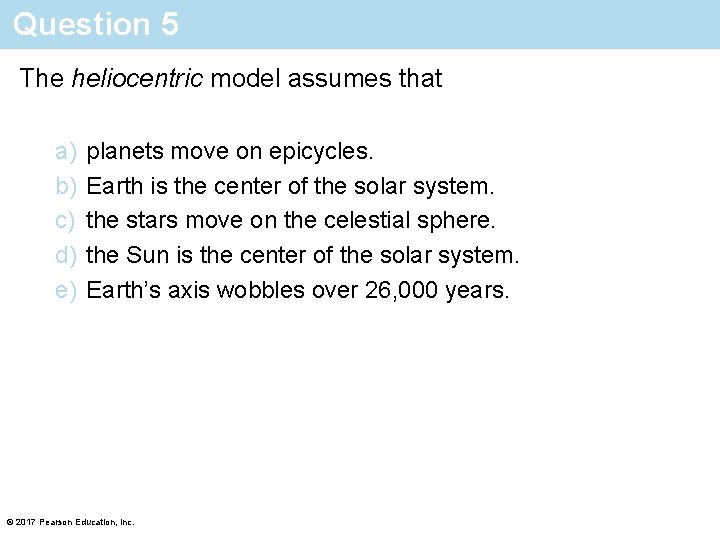 Question 5

The heliocentric model assumes that

a) planets move on epicycles.
b) Earth is the center of the solar system.
c) the stars move on the celestial sphere.
d) the Sun is the center of the solar system.
e) Earth's axis wobbles over 26,000 years.

© 2017 Pearson Education, Inc.